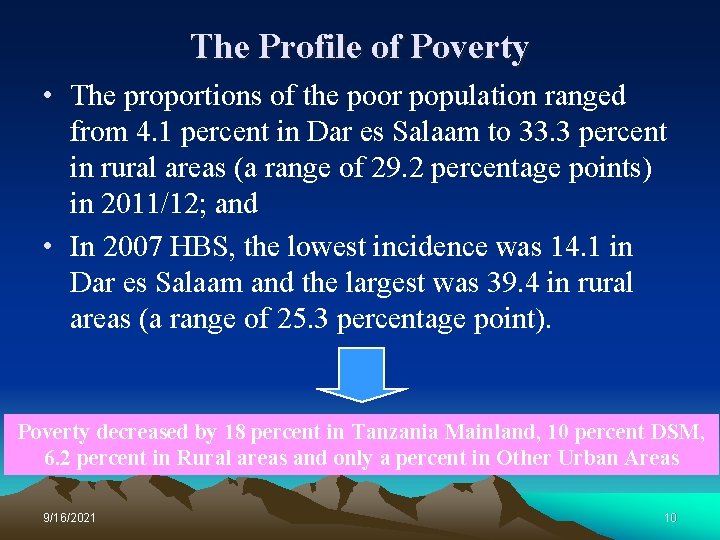 The Profile of Poverty

• The proportions of the poor population ranged from 4.1 percent in Dar es Salaam to 33.3 percent in rural areas (a range of 29.2 percentage points) in 2011/12; and

• In 2007 HBS, the lowest incidence was 14.1 in Dar es Salaam and the largest was 39.4 in rural areas (a range of 25.3 percentage point).

Poverty decreased by 18 percent in Tanzania Mainland, 10 percent DSM, 6.2 percent in Rural areas and only a percent in Other Urban Areas

9/16/2021

10